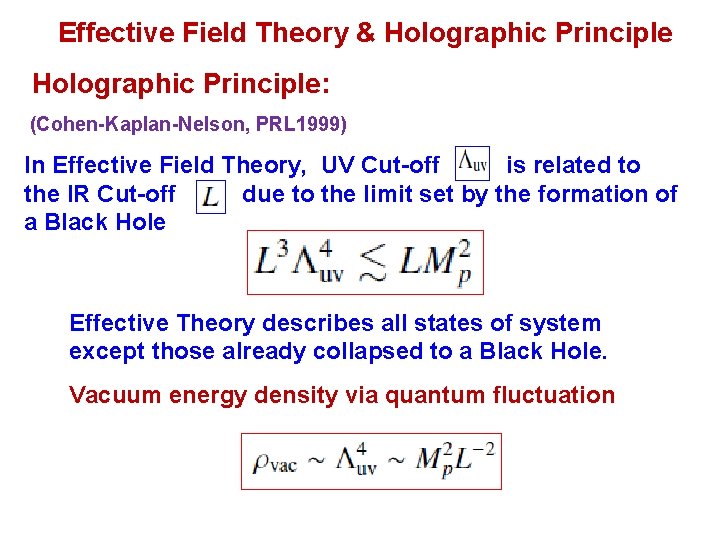 Effective Field Theory & Holographic Principle

Holographic Principle:

(Cohen-Kaplan-Nelson, PRL1999)

In Effective Field Theory, UV Cut-off $\Lambda_{\rm uv}$ is related to the IR Cut-off $L$ due to the limit set by the formation of a Black Hole

$L^3 \Lambda_{\rm uv}^4 \lesssim L M_p^2$

Effective Theory describes all states of system except those already collapsed to a Black Hole.

Vacuum energy density via quantum fluctuation

$\rho_{\rm vac} \sim \Lambda_{\rm uv}^4 \sim M_p^2 L^{-2}$